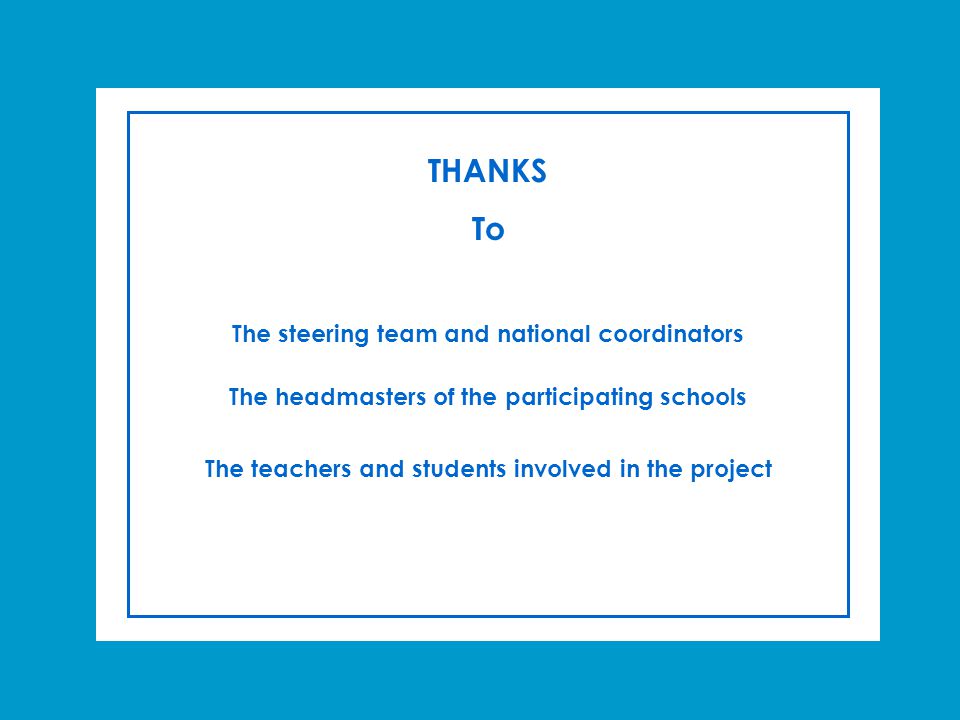 THANKS

To

The steering team and national coordinators

The headmasters of the participating schools

The teachers and students involved in the project